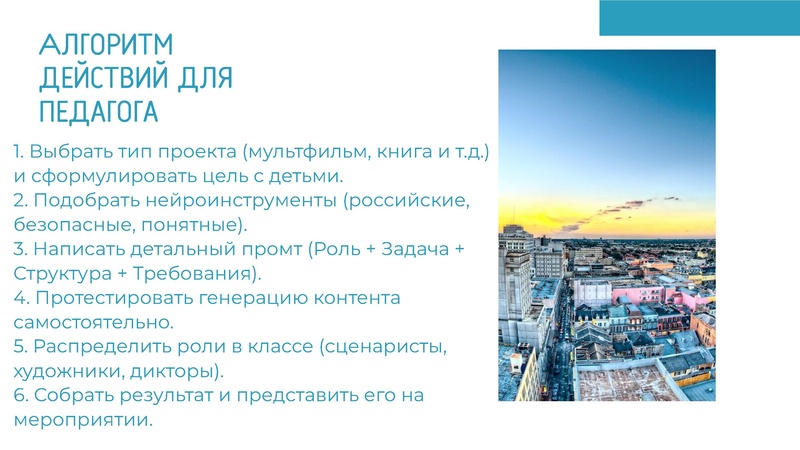 АЛГОРИТМ ДЕЙСТВИЙ ДЛЯ ПЕДАГОГА

1. Выбрать тип проекта (мультфильм, книга и т.д.) и сформулировать цель с детьми.
2. Подобрать нейроинструменты (российские, безопасные, понятные).
3. Написать детальный промт (Роль + Задача + Структура + Требования).
4. Протестировать генерацию контента самостоятельно.
5. Распределить роли в классе (сценаристы, художники, дикторы).
6. Собрать результат и представить его на мероприятии.